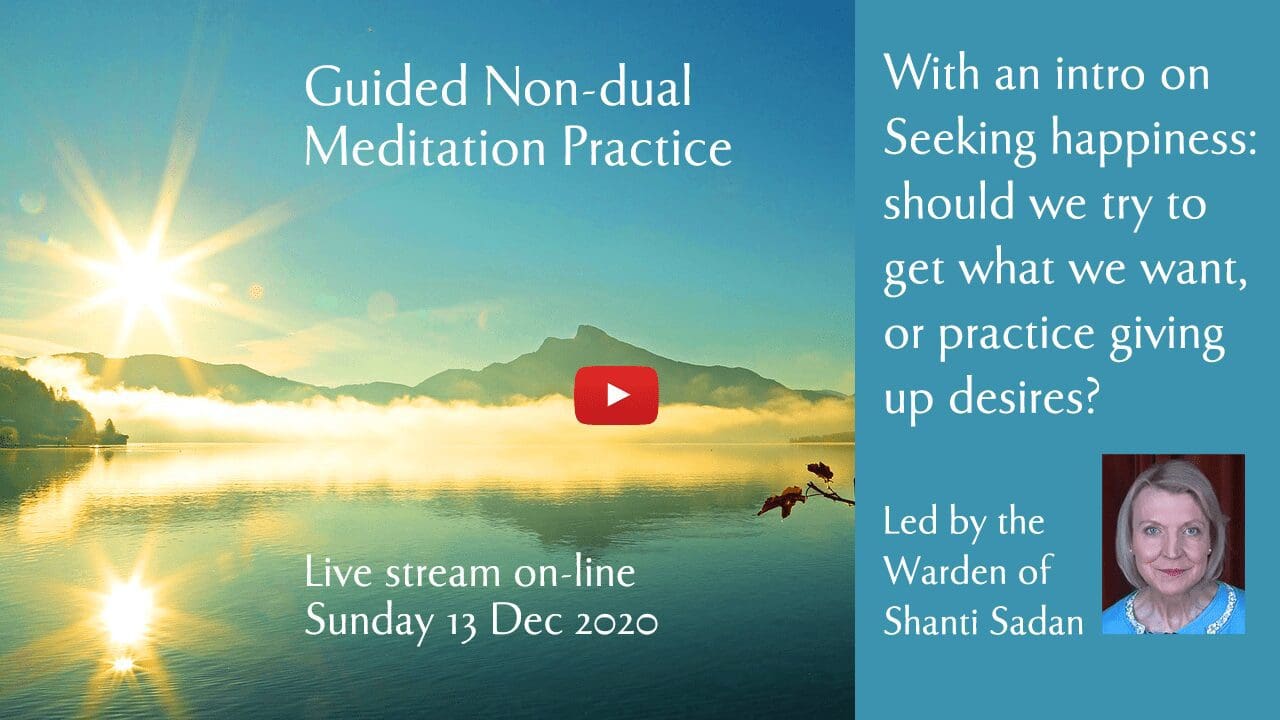 Guided Non-dual Meditation Practice

Live stream on-line
Sunday 13 Dec 2020

With an intro on Seeking happiness: should we try to get what we want, or practice giving up desires?

Led by the Warden of Shanti Sadan